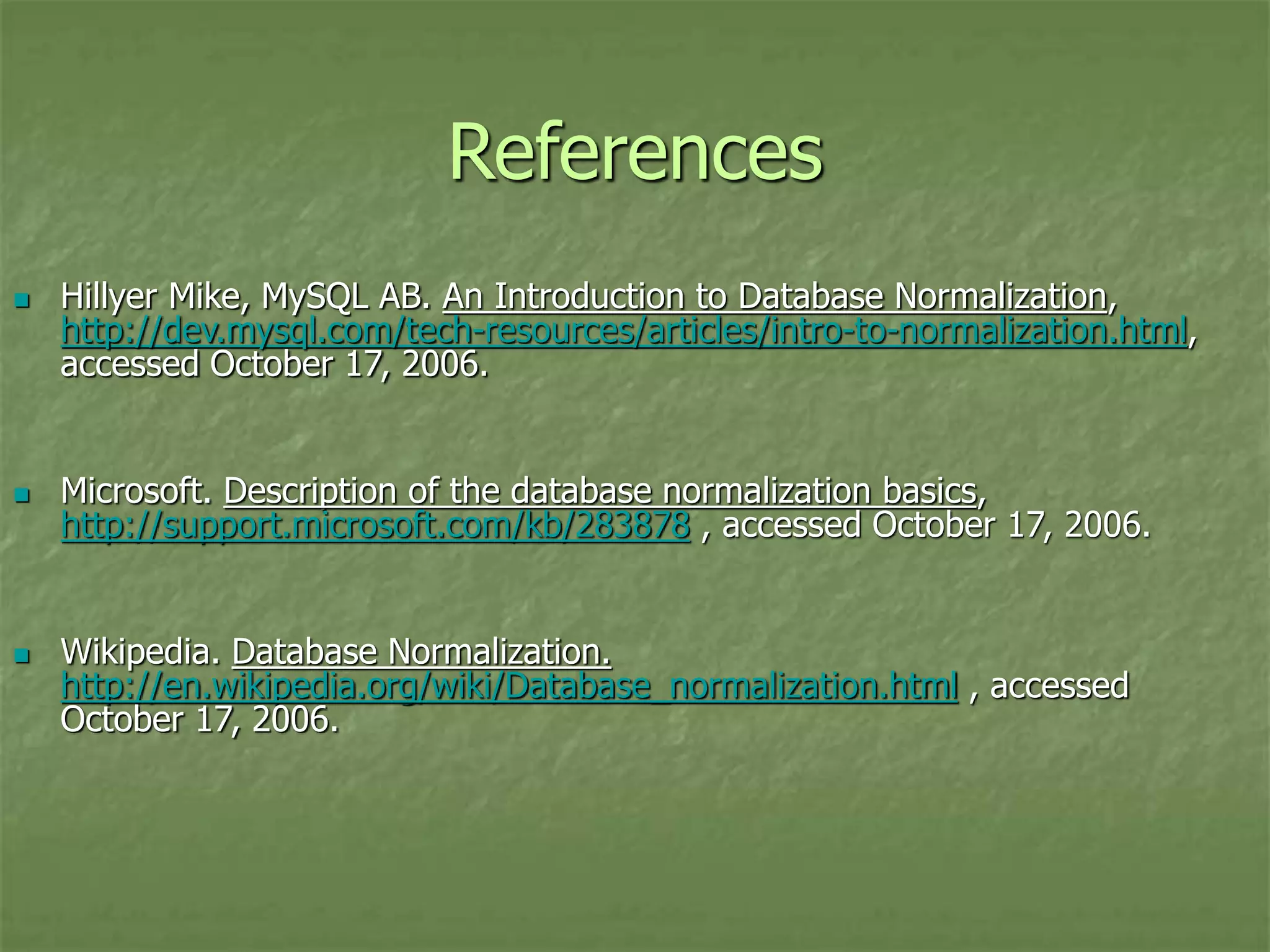 References

Hillyer Mike, MySQL AB. An Introduction to Database Normalization, http://dev.mysql.com/tech-resources/articles/intro-to-normalization.html, accessed October 17, 2006.

Microsoft. Description of the database normalization basics, http://support.microsoft.com/kb/283878 , accessed October 17, 2006.

Wikipedia. Database Normalization. http://en.wikipedia.org/wiki/Database_normalization.html , accessed October 17, 2006.